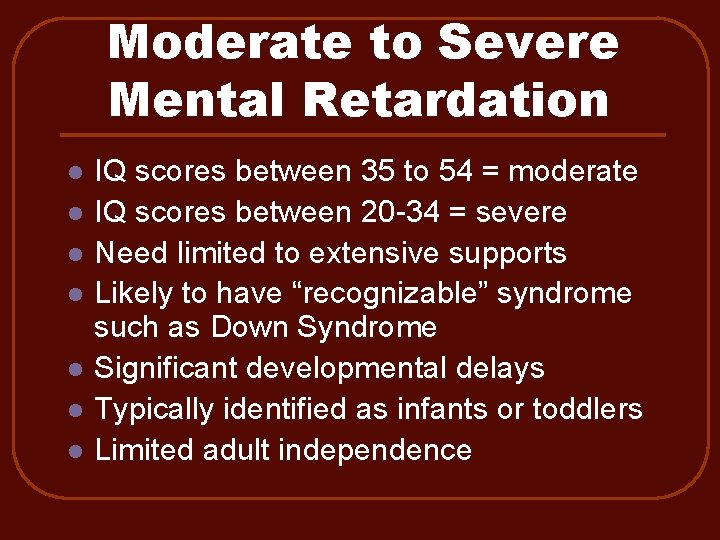 Moderate to Severe Mental Retardation

- IQ scores between 35 to 54 = moderate
- IQ scores between 20-34 = severe
- Need limited to extensive supports
- Likely to have “recognizable” syndrome such as Down Syndrome
- Significant developmental delays
- Typically identified as infants or toddlers
- Limited adult independence